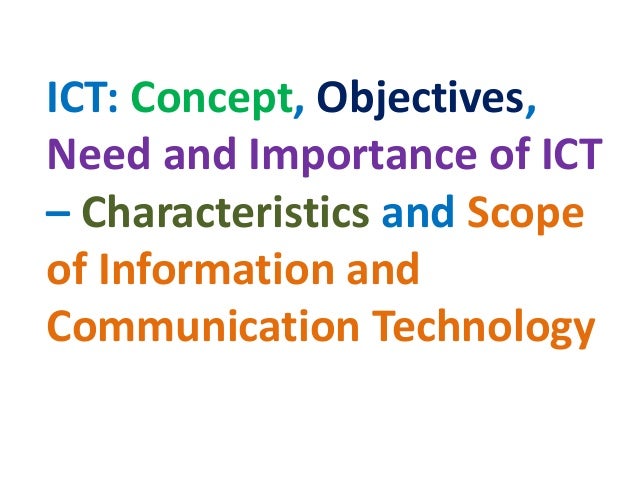 ICT: Concept, Objectives, Need and Importance of ICT – Characteristics and Scope of Information and Communication Technology